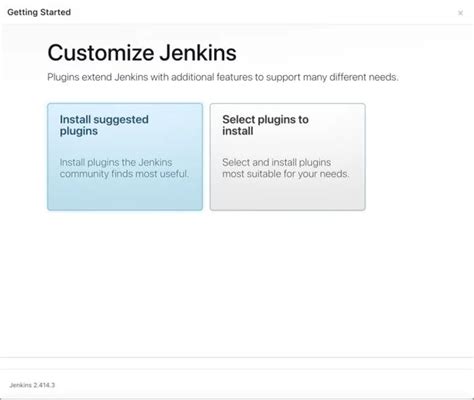 Getting Started

×

Customize Jenkins

Plugins extend Jenkins with additional features to support many different needs.

Install suggested plugins

Install plugins the Jenkins community finds most useful.

Select plugins to install

Select and install plugins most suitable for your needs.

Jenkins 2.414.3